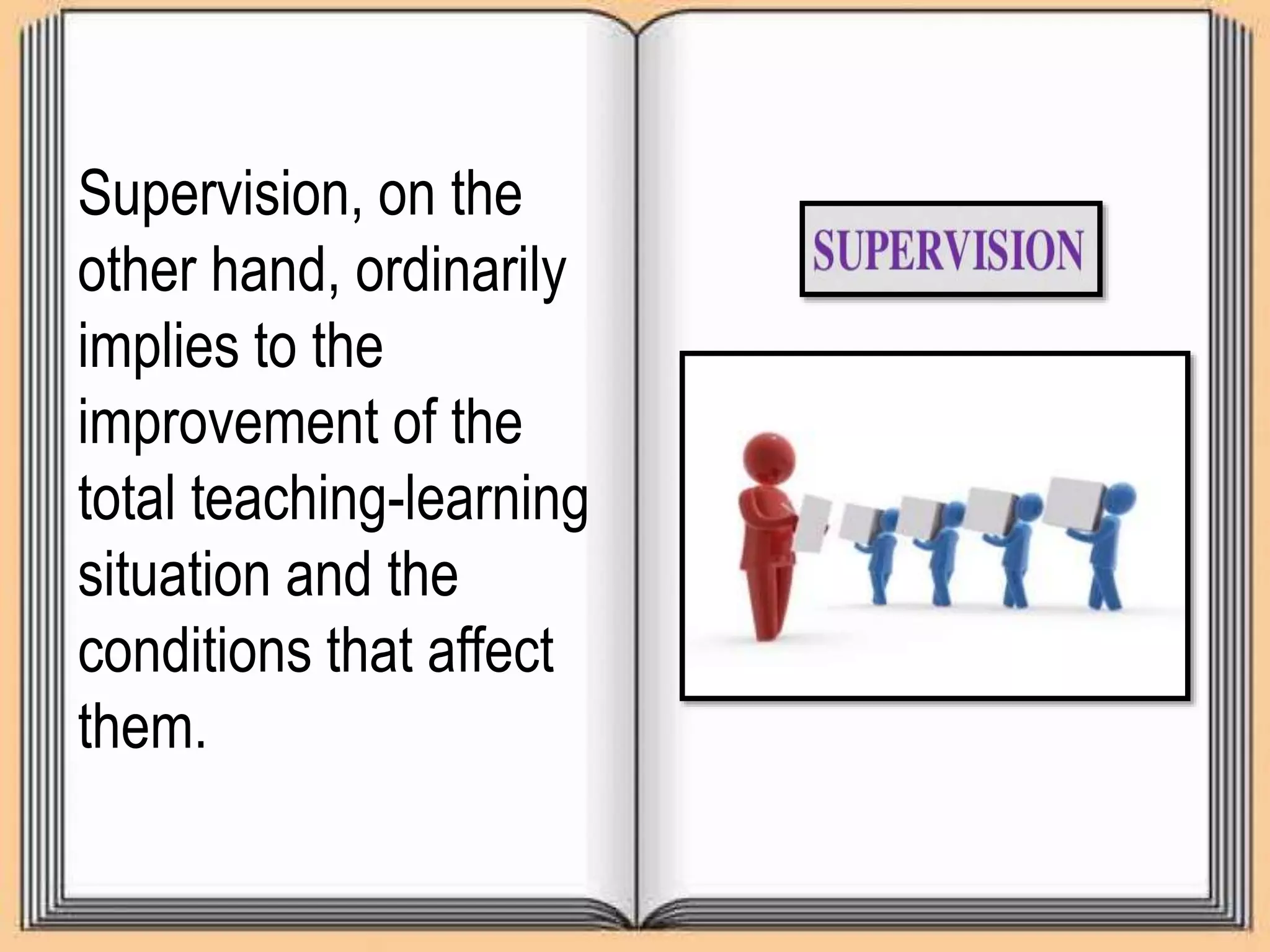 Supervision, on the other hand, ordinarily implies to the improvement of the total teaching-learning situation and the conditions that affect them.

SUPERVISION